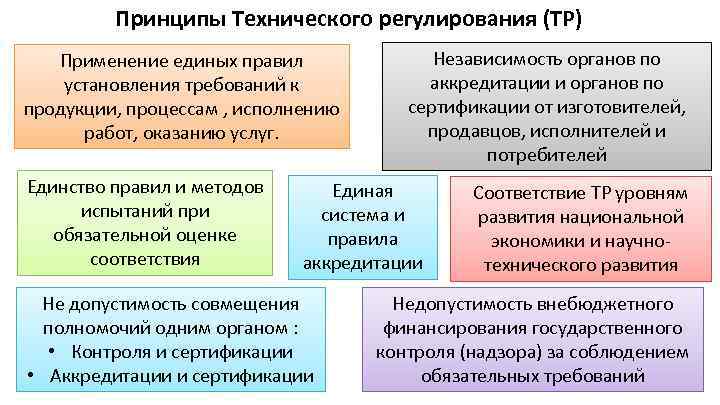 Принципы Технического регулирования (ТР)

Применение единых правил установления требований к продукции, процессам , исполнению работ, оказанию услуг.

Независимость органов по аккредитации и органов по сертификации от изготовителей, продавцов, исполнителей и потребителей

Единство правил и методов испытаний при обязательной оценке соответствия

Единая система и правила аккредитации

Соответствие ТР уровням развития национальной экономики и научно-технического развития

Не допустимость совмещения полномочий одним органом :
• Контроля и сертификации
• Аккредитации и сертификации

Недопустимость внебюджетного финансирования государственного контроля (надзора) за соблюдением обязательных требований